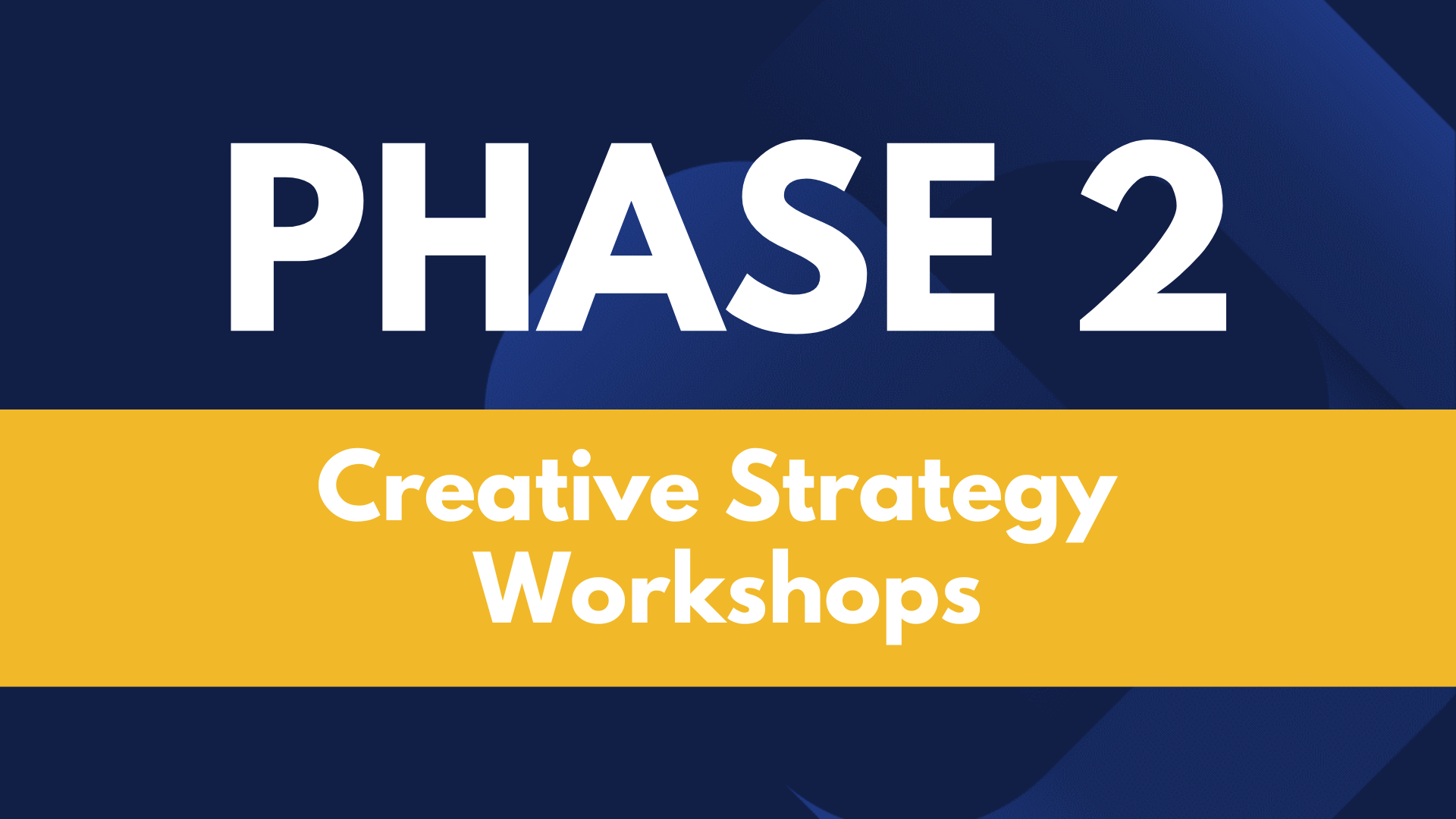 PHASE 2

Creative Strategy Workshops